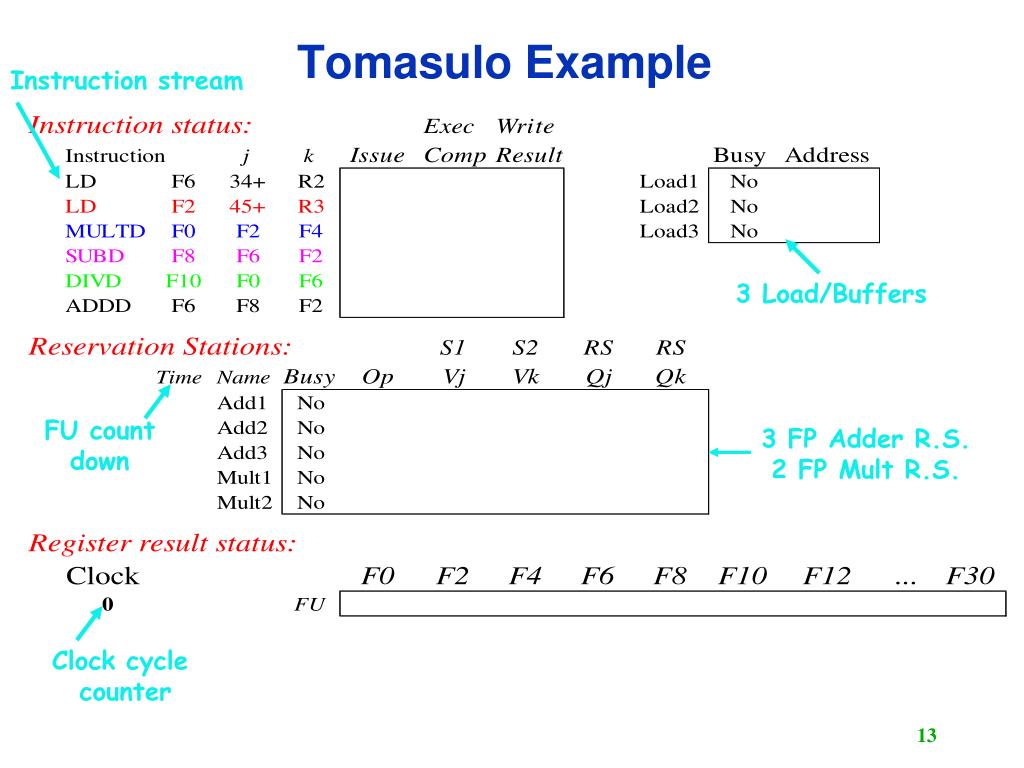 Tomasulo Example

Instruction stream

Instruction status:

| Instruction | | j | k | Issue | Exec Comp | Write Result |
|---|---|---|---|---|---|---|
| LD | F6 | 34+ | R2 | | | |
| LD | F2 | 45+ | R3 | | | |
| MULTD | F0 | F2 | F4 | | | |
| SUBD | F8 | F6 | F2 | | | |
| DIVD | F10 | F0 | F6 | | | |
| ADDD | F6 | F8 | F2 | | | |

| | Busy | Address |
|---|---|---|
| Load1 | No | |
| Load2 | No | |
| Load3 | No | |

3 Load/Buffers

Reservation Stations:

| Time | Name | Busy | Op | S1 Vj | S2 Vk | RS Qj | RS Qk |
|---|---|---|---|---|---|---|---|
| | Add1 | No | | | | | |
| | Add2 | No | | | | | |
| | Add3 | No | | | | | |
| | Mult1 | No | | | | | |
| | Mult2 | No | | | | | |

FU count down

3 FP Adder R.S.
2 FP Mult R.S.

Register result status:

| Clock | | F0 | F2 | F4 | F6 | F8 | F10 | F12 | ... | F30 |
|---|---|---|---|---|---|---|---|---|---|---|
| 0 | FU | | | | | | | | | |

Clock cycle counter

13